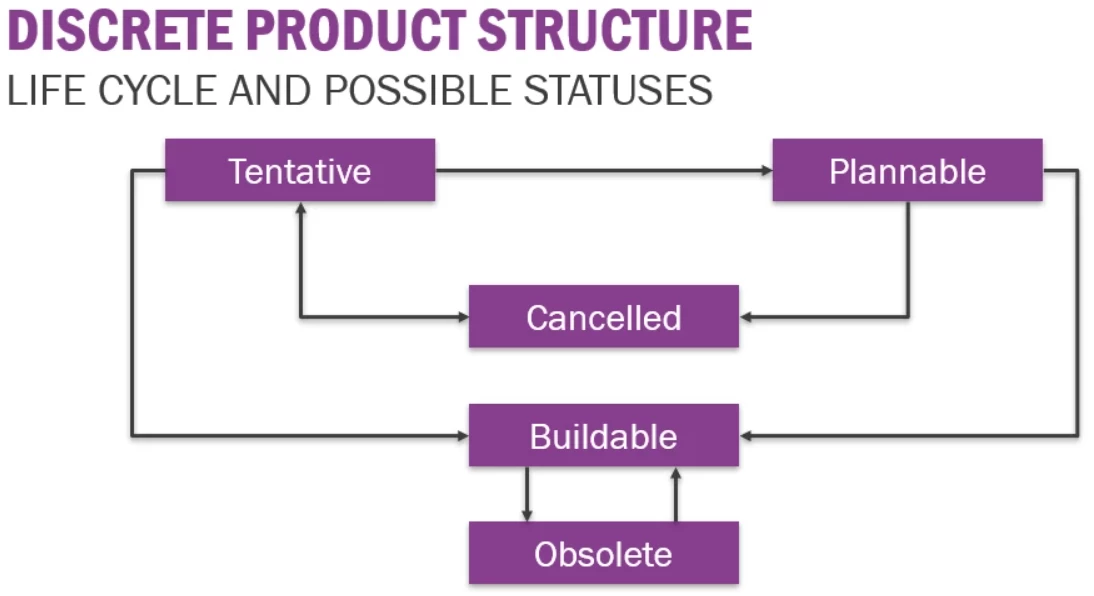 DISCRETE PRODUCT STRUCTURE
LIFE CYCLE AND POSSIBLE STATUSES

Tentative

Plannable

Cancelled

Buildable

Obsolete